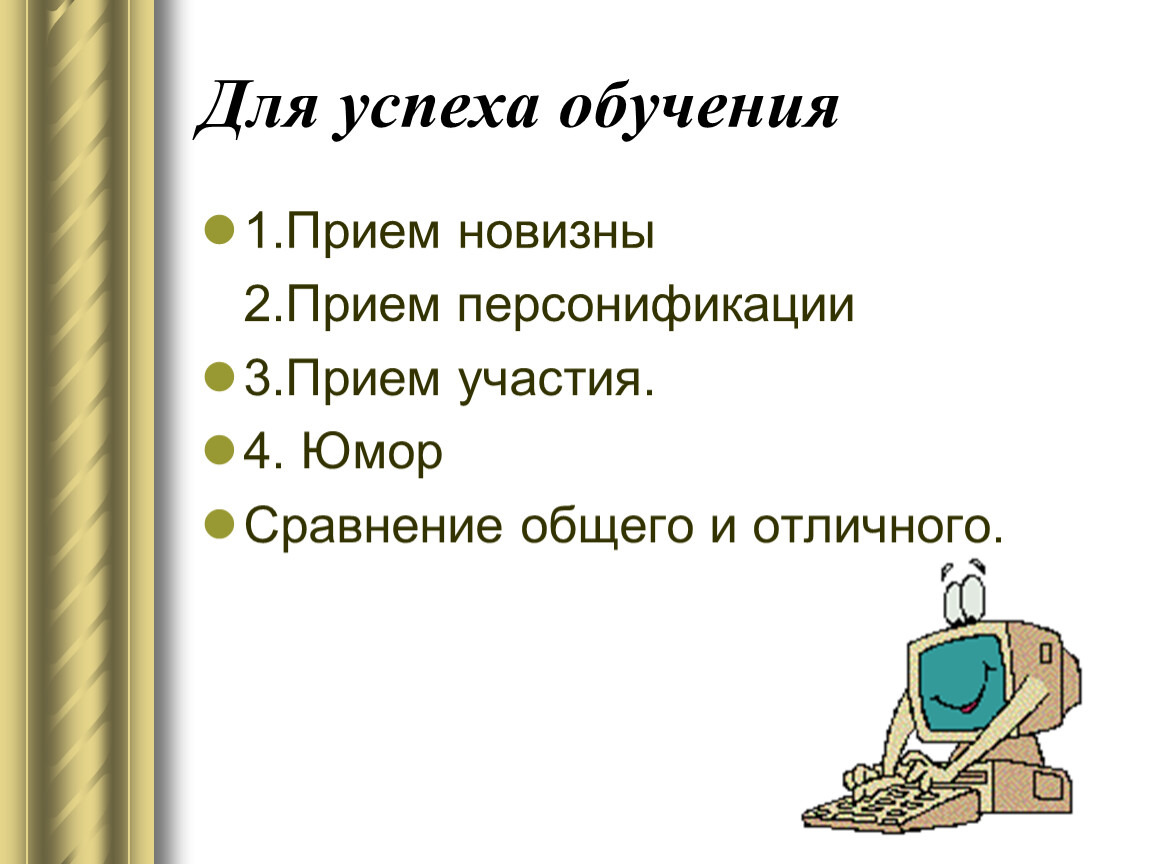 Для успеха обучения

1.Прием новизны

2.Прием персонификации

3.Прием участия.

4. Юмор

Сравнение общего и отличного.